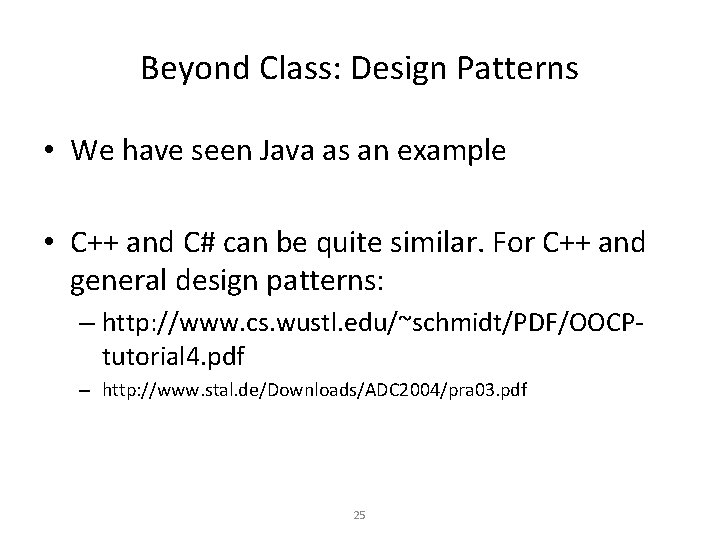 Beyond Class: Design Patterns

• We have seen Java as an example

• C++ and C# can be quite similar. For C++ and general design patterns:
  – http://www.cs.wustl.edu/~schmidt/PDF/OOCP-tutorial4.pdf
  – http://www.stal.de/Downloads/ADC2004/pra03.pdf

25